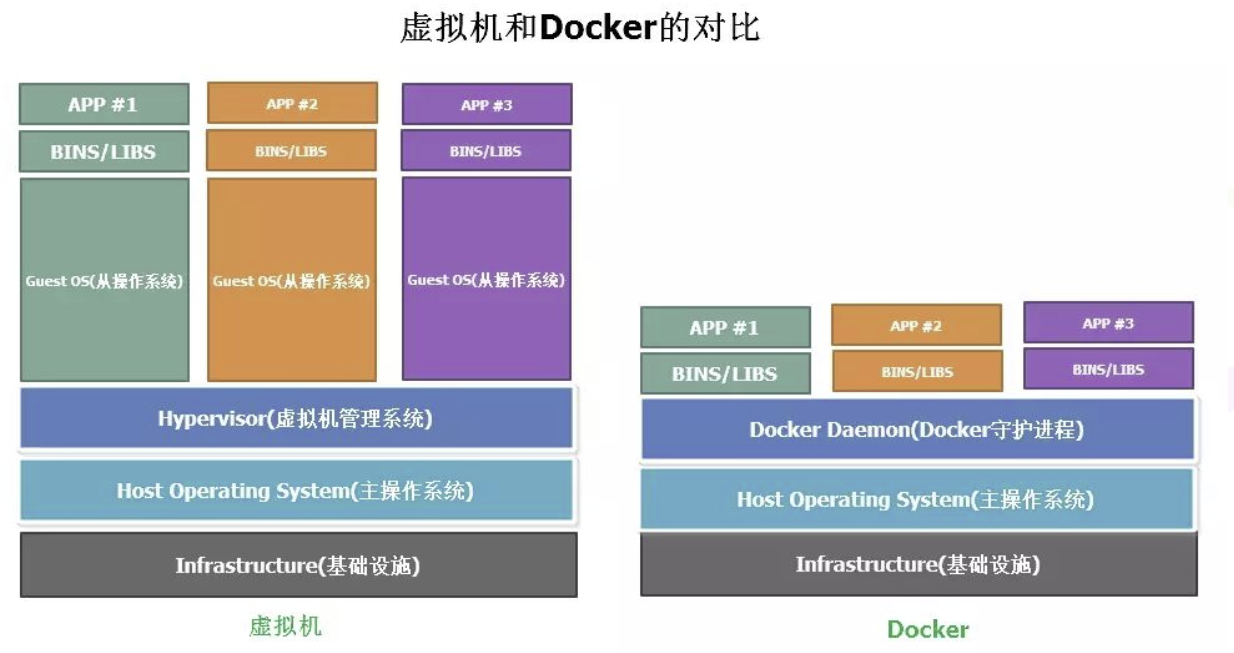 虚拟机和Docker的对比

APP #1
BINS/LIBS
Guest OS(从操作系统)

APP #2
BINS/LIBS
Guest OS(从操作系统)

APP #3
BINS/LIBS
Guest OS(从操作系统)

Hypervisor(虚拟机管理系统)

Host Operating System(主操作系统)

Infrastructure(基础设施)

虚拟机

APP #1
BINS/LIBS

APP #2
BINS/LIBS

APP #3
BINS/LIBS

Docker Daemon(Docker守护进程)

Host Operating System(主操作系统)

Infrastructure(基础设施)

Docker